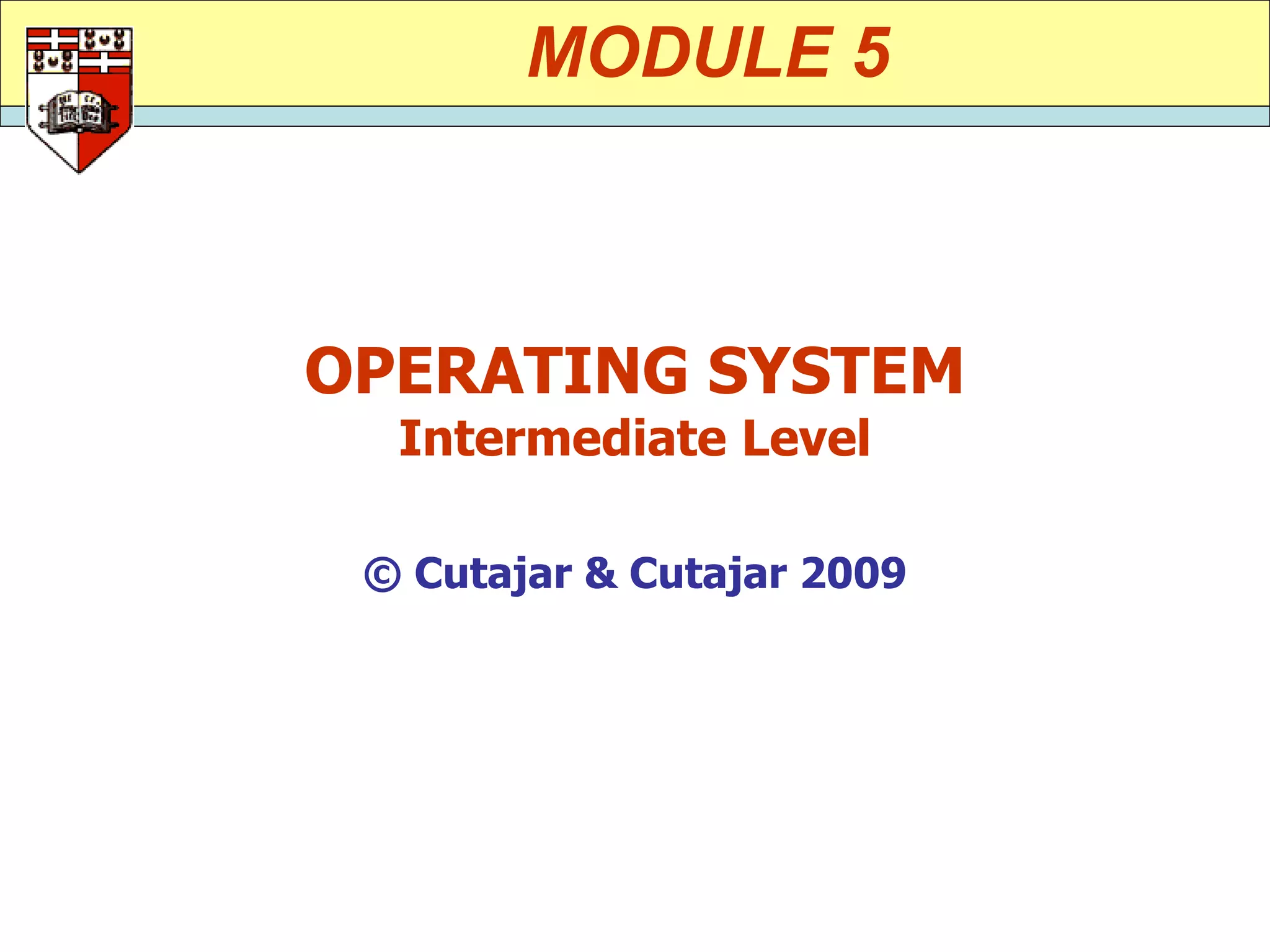 MODULE 5

OPERATING SYSTEM
Intermediate Level

© Cutajar & Cutajar 2009